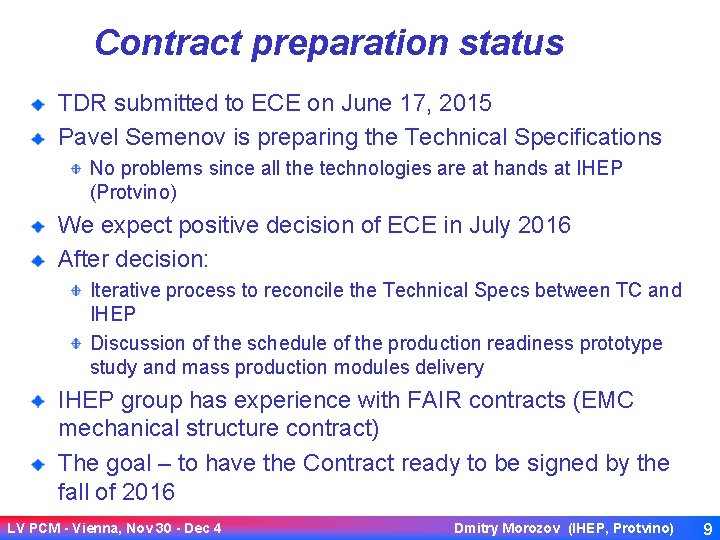 Contract preparation status

TDR submitted to ECE on June 17, 2015

Pavel Semenov is preparing the Technical Specifications

No problems since all the technologies are at hands at IHEP (Protvino)

We expect positive decision of ECE in July 2016

After decision:

Iterative process to reconcile the Technical Specs between TC and IHEP

Discussion of the schedule of the production readiness prototype study and mass production modules delivery

IHEP group has experience with FAIR contracts (EMC mechanical structure contract)

The goal – to have the Contract ready to be signed by the fall of 2016

LV PCM - Vienna, Nov 30 - Dec 4

Dmitry Morozov (IHEP, Protvino)

9